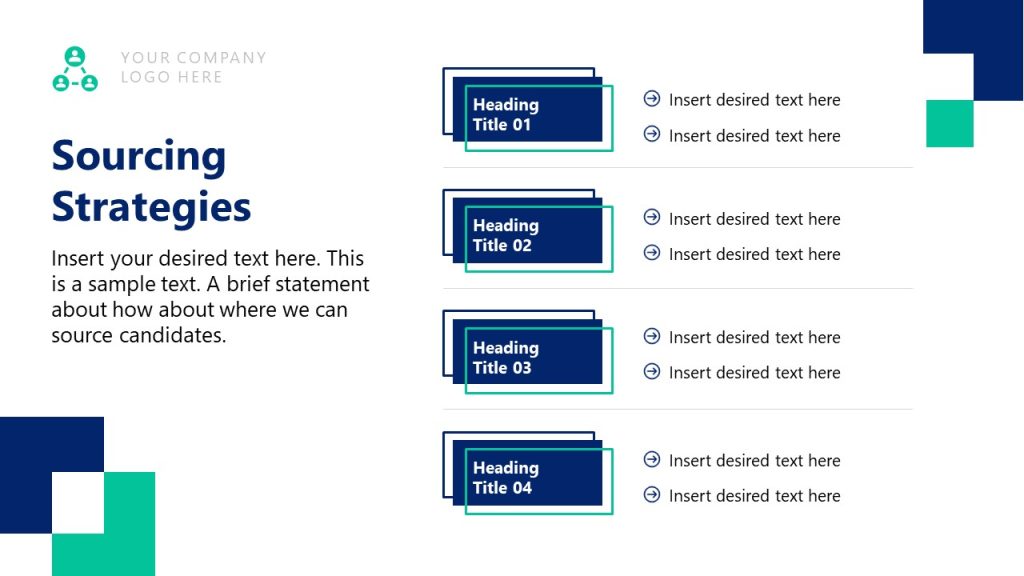 YOUR COMPANY LOGO HERE

Sourcing Strategies

Insert your desired text here. This is a sample text. A brief statement about how about where we can source candidates.

Heading Title 01

Insert desired text here

Insert desired text here

Heading Title 02

Insert desired text here

Insert desired text here

Heading Title 03

Insert desired text here

Insert desired text here

Heading Title 04

Insert desired text here

Insert desired text here